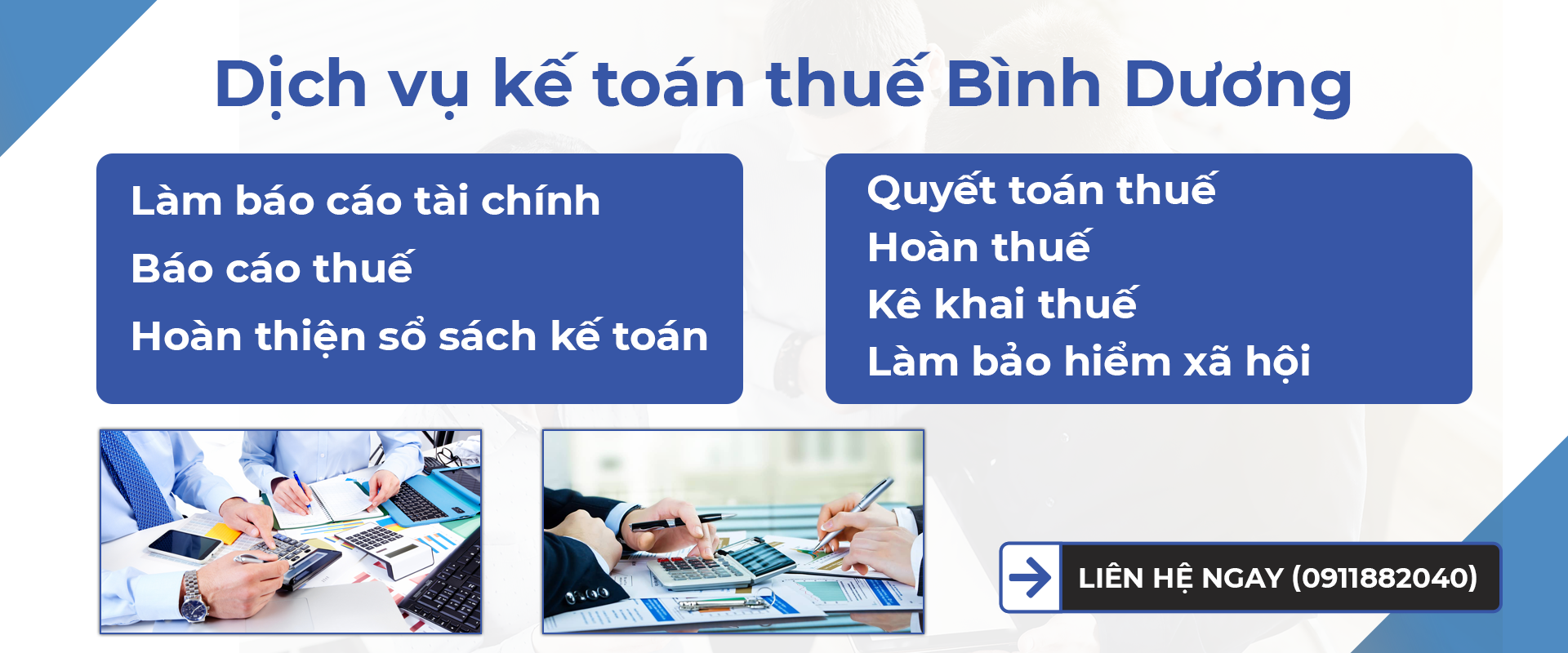 Dịch vụ kế toán thuế Bình Dương

Làm báo cáo tài chính
Báo cáo thuế
Hoàn thiện sổ sách kế toán

Quyết toán thuế
Hoàn thuế
Kê khai thuế
Làm bảo hiểm xã hội

LIÊN HỆ NGAY (0911882040)